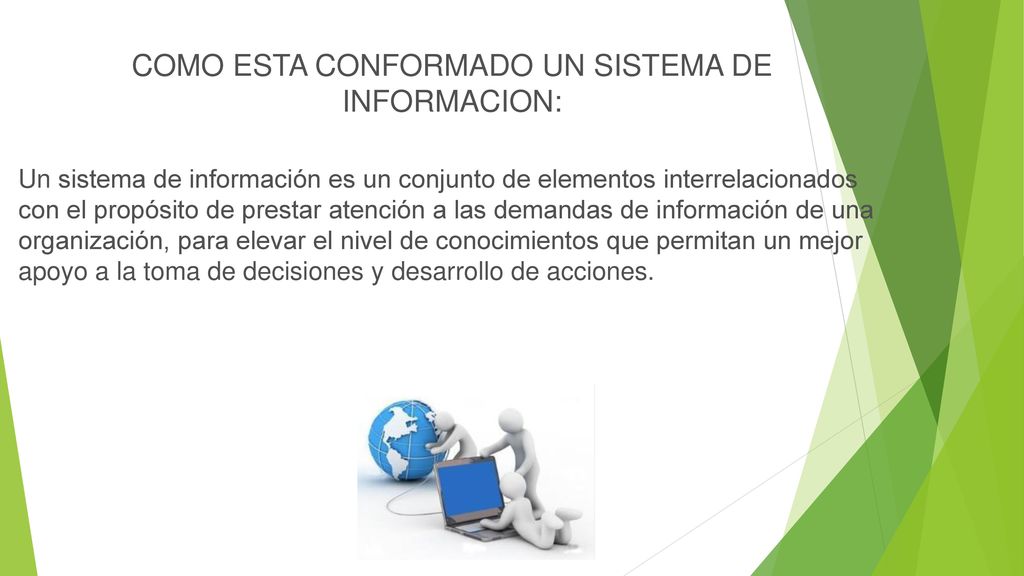 COMO ESTA CONFORMADO UN SISTEMA DE INFORMACION:

Un sistema de información es un conjunto de elementos interrelacionados con el propósito de prestar atención a las demandas de información de una organización, para elevar el nivel de conocimientos que permitan un mejor apoyo a la toma de decisiones y desarrollo de acciones.